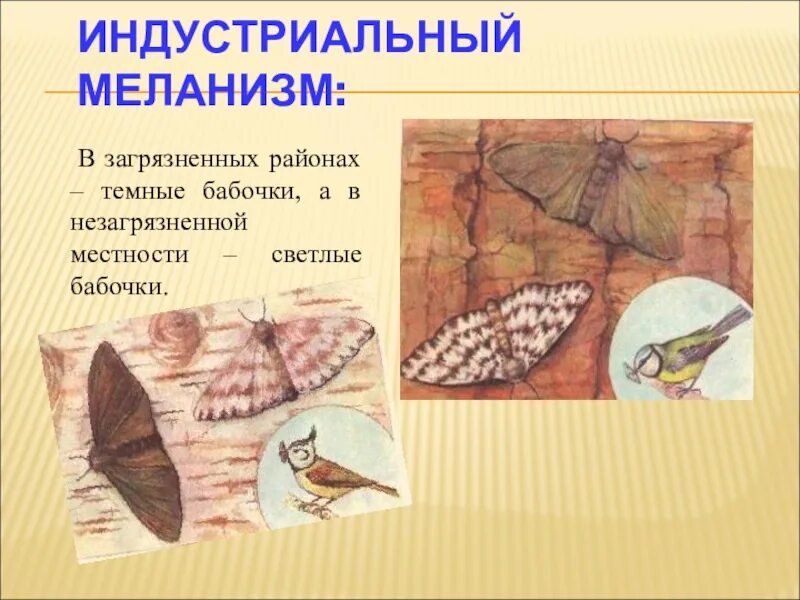 ИНДУСТРИАЛЬНЫЙ МЕЛАНИЗМ:

В загрязненных районах – темные бабочки, а в незагрязненной местности – светлые бабочки.